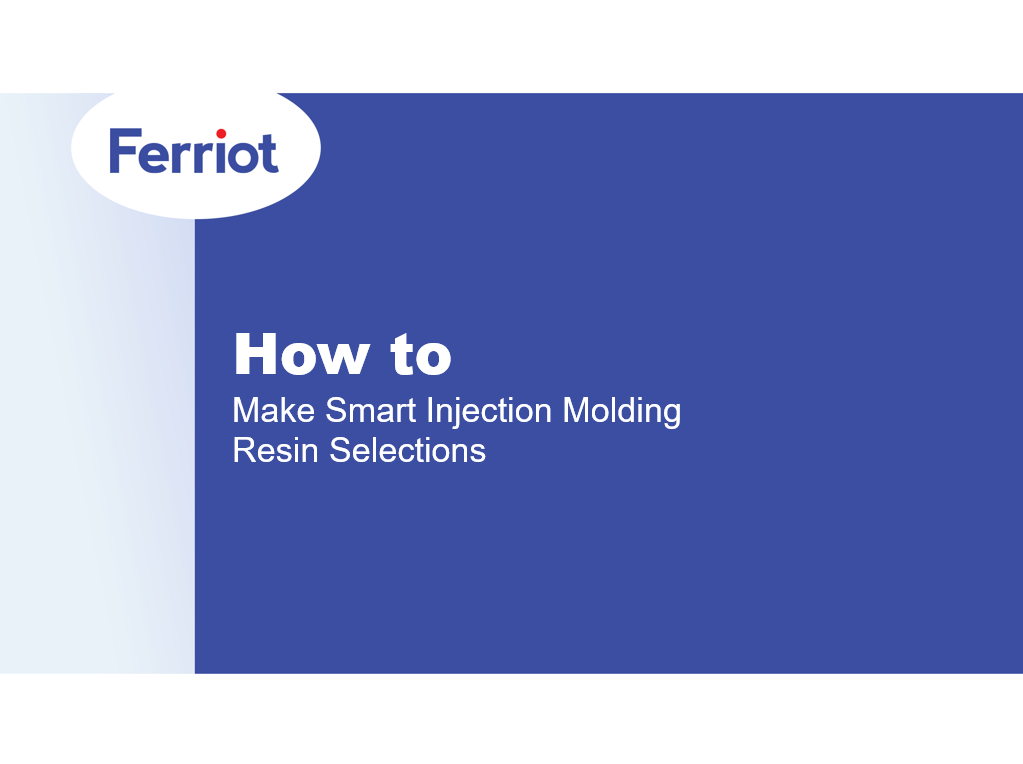 Ferriot

How to
Make Smart Injection Molding Resin Selections